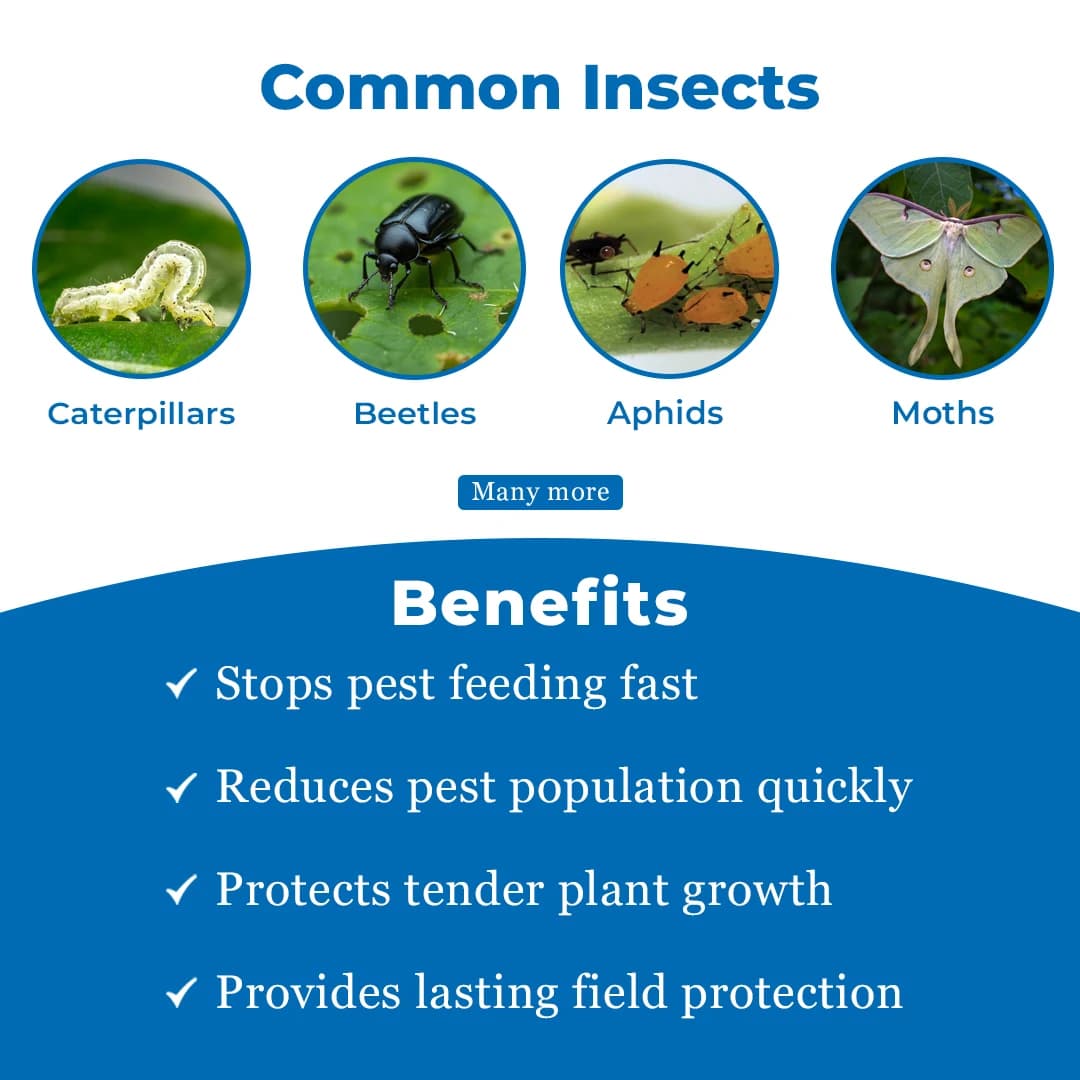 Common Insects

Caterpillars

Beetles

Aphids

Moths

Many more

Benefits

✓ Stops pest feeding fast

✓ Reduces pest population quickly

✓ Protects tender plant growth

✓ Provides lasting field protection